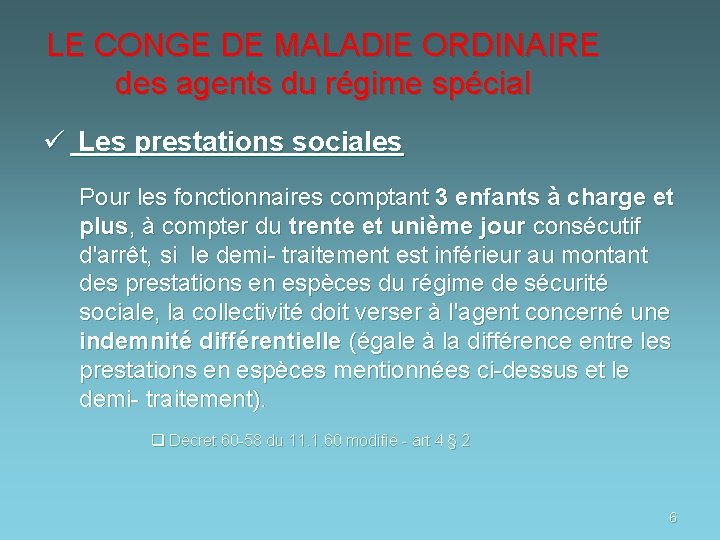 LE CONGE DE MALADIE ORDINAIRE
des agents du régime spécial

✓ Les prestations sociales

Pour les fonctionnaires comptant 3 enfants à charge et plus, à compter du trente et unième jour consécutif d'arrêt, si le demi- traitement est inférieur au montant des prestations en espèces du régime de sécurité sociale, la collectivité doit verser à l'agent concerné une indemnité différentielle (égale à la différence entre les prestations en espèces mentionnées ci-dessus et le demi- traitement).

❑ Décret 60-58 du 11.1.60 modifié - art 4 § 2

6